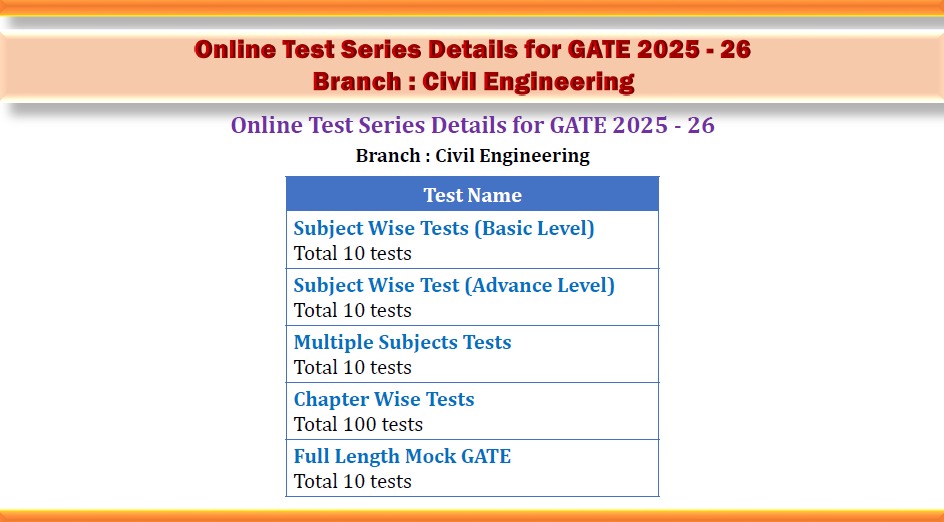 Online Test Series Details for GATE 2025 - 26
Branch : Civil Engineering

Online Test Series Details for GATE 2025 - 26
Branch : Civil Engineering

| Test Name |
|---|
| Subject Wise Tests (Basic Level) Total 10 tests |
| Subject Wise Test (Advance Level) Total 10 tests |
| Multiple Subjects Tests Total 10 tests |
| Chapter Wise Tests Total 100 tests |
| Full Length Mock GATE Total 10 tests |